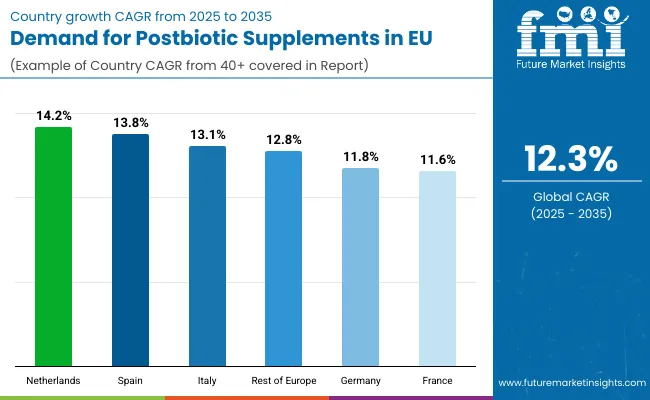 Country growth CAGR from 2025 to 2035

Demand for Postbiotic Supplements in EU

(Example of Country CAGR from 40+ covered in Report)

fmi

Future Market Insights

14.2%
13.8%
13.1%
12.8%
11.8%
11.6%

Netherlands
Spain
Italy
Rest of Europe
Germany
France

12.3%

Global CAGR
(2025 - 2035)

www.futuremarketinsights.com